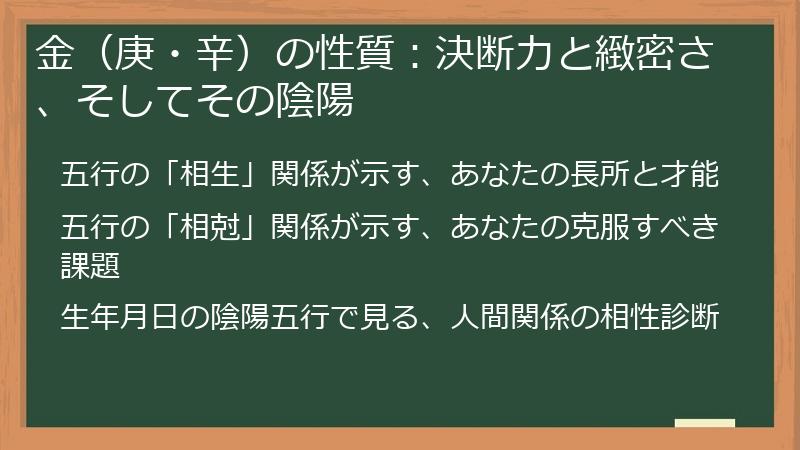 金（庚・辛）の性質：決断力と緻密さ、そしてその陰陽

五行の「相生」関係が示す、あなたの長所と才能

五行の「相剋」関係が示す、あなたの克服すべき課題

生年月日の陰陽五行で見る、人間関係の相性診断